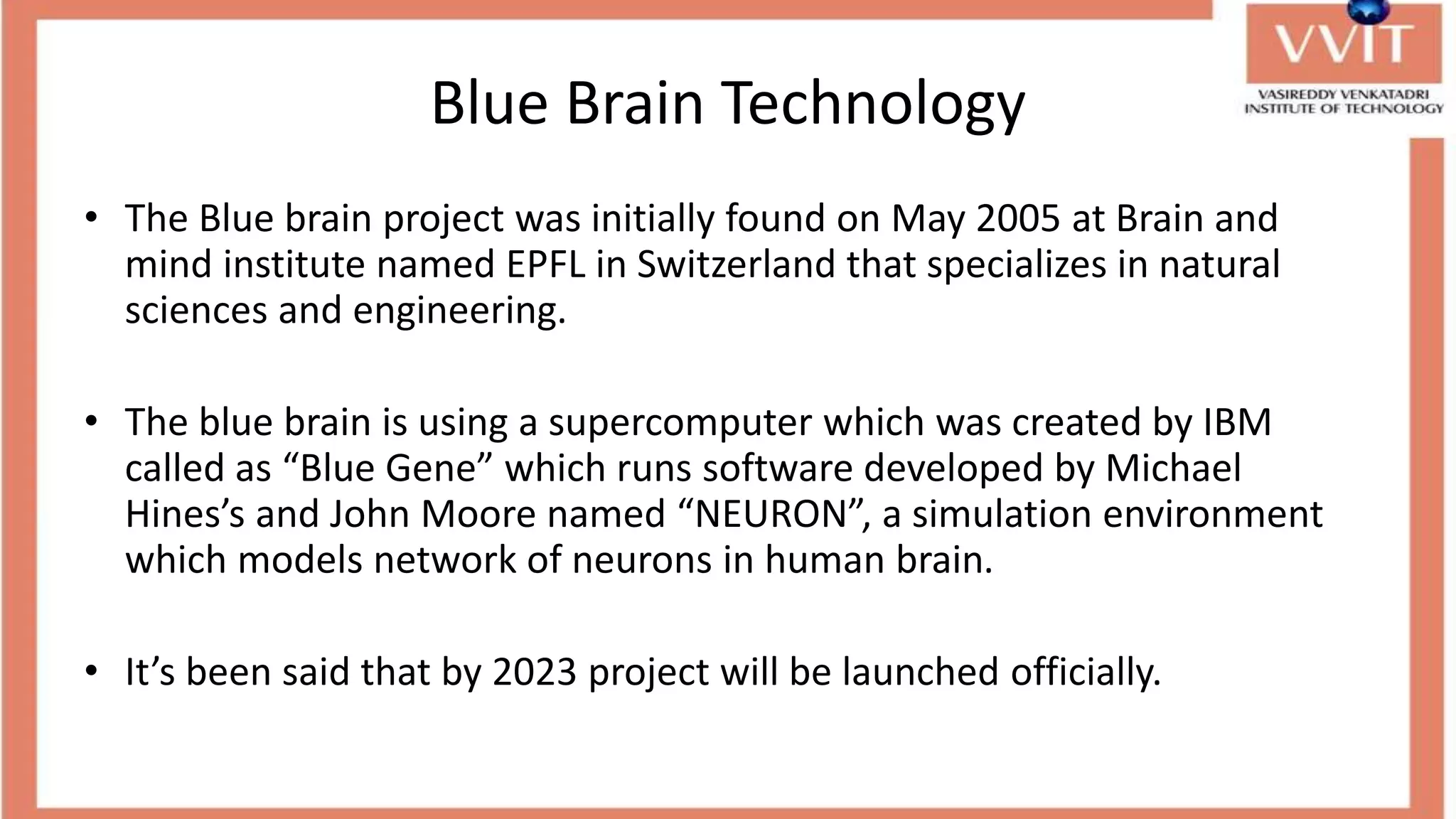 VVIT
VASIREDDY VENKATADRI INSTITUTE OF TECHNOLOGY

Blue Brain Technology

• The Blue brain project was initially found on May 2005 at Brain and mind institute named EPFL in Switzerland that specializes in natural sciences and engineering.

• The blue brain is using a supercomputer which was created by IBM called as “Blue Gene” which runs software developed by Michael Hines’s and John Moore named “NEURON”, a simulation environment which models network of neurons in human brain.

• It’s been said that by 2023 project will be launched officially.